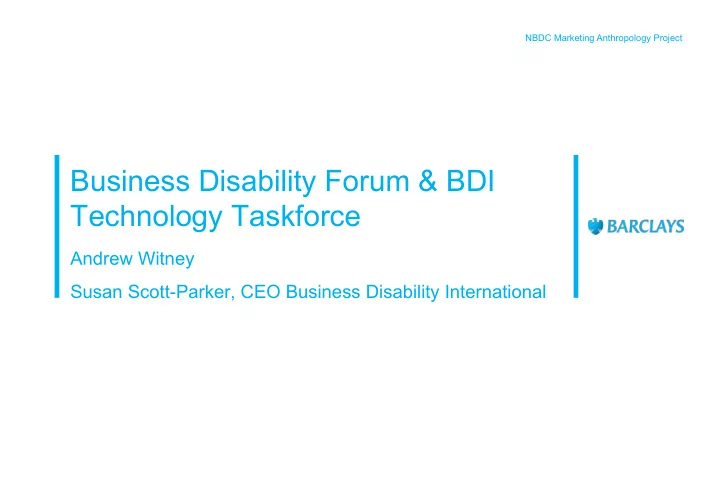 NBDC Marketing Anthropology Project

Business Disability Forum & BDI Technology Taskforce

Andrew Witney

Susan Scott-Parker, CEO Business Disability International

BARCLAYS